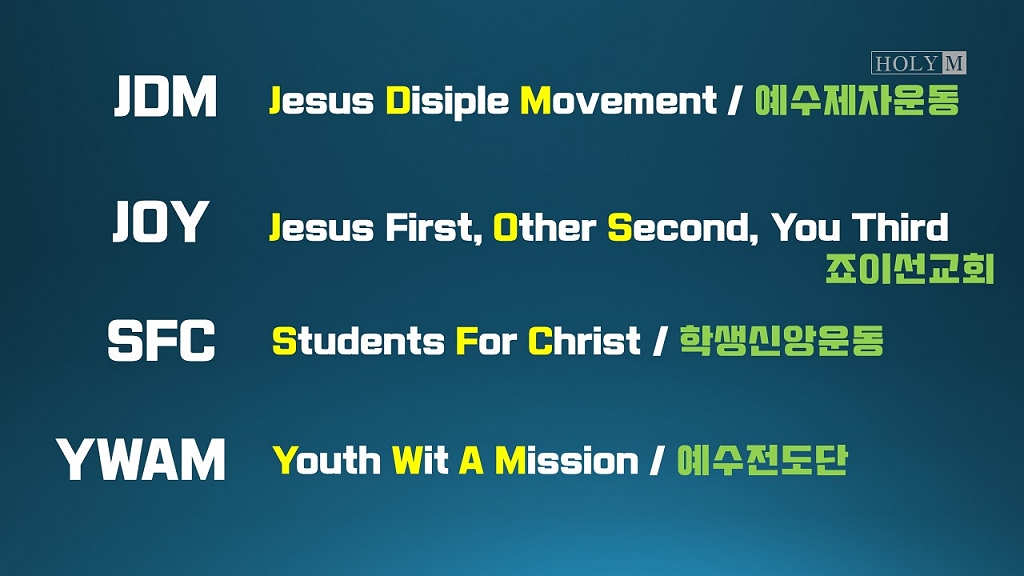 HOLY M

JDM Jesus Disiple Movement / 예수제자운동

JOY Jesus First, Other Second, You Third 죠이선교회

SFC Students For Christ / 학생신앙운동

YWAM Youth Wit A Mission / 예수전도단